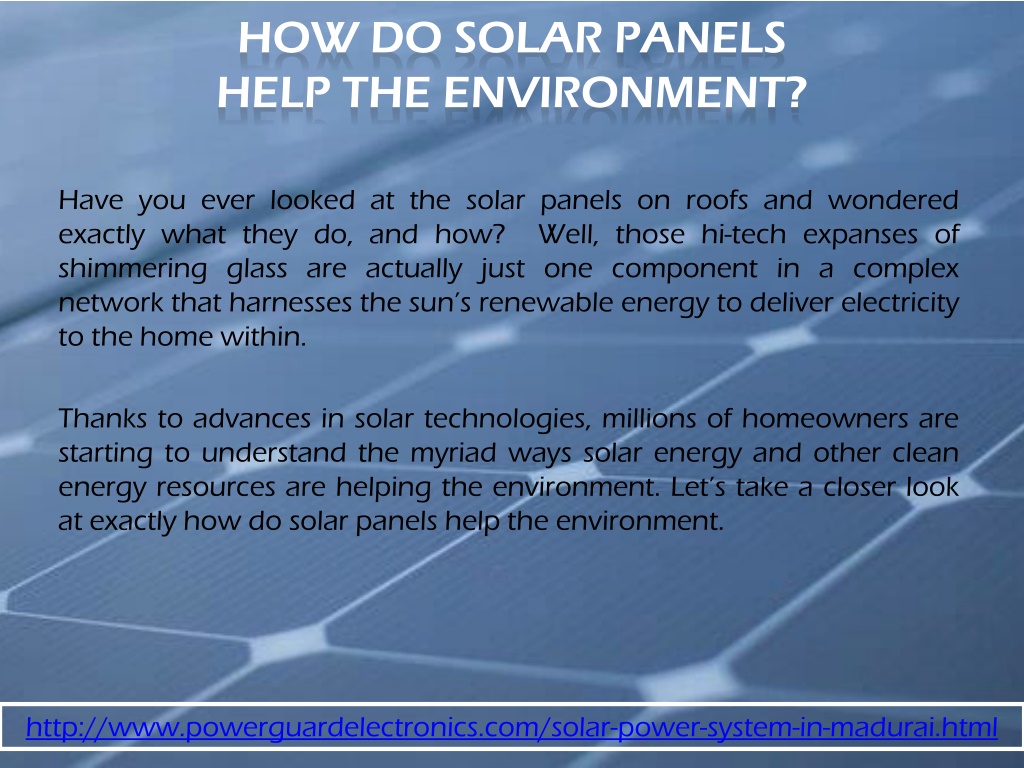 HOW DO SOLAR PANELS HELP THE ENVIRONMENT?

Have you ever looked at the solar panels on roofs and wondered exactly what they do, and how? Well, those hi-tech expanses of shimmering glass are actually just one component in a complex network that harnesses the sun's renewable energy to deliver electricity to the home within.

Thanks to advances in solar technologies, millions of homeowners are starting to understand the myriad ways solar energy and other clean energy resources are helping the environment. Let's take a closer look at exactly how do solar panels help the environment.

http://www.powerguardelectronics.com/solar-power-system-in-madurai.html